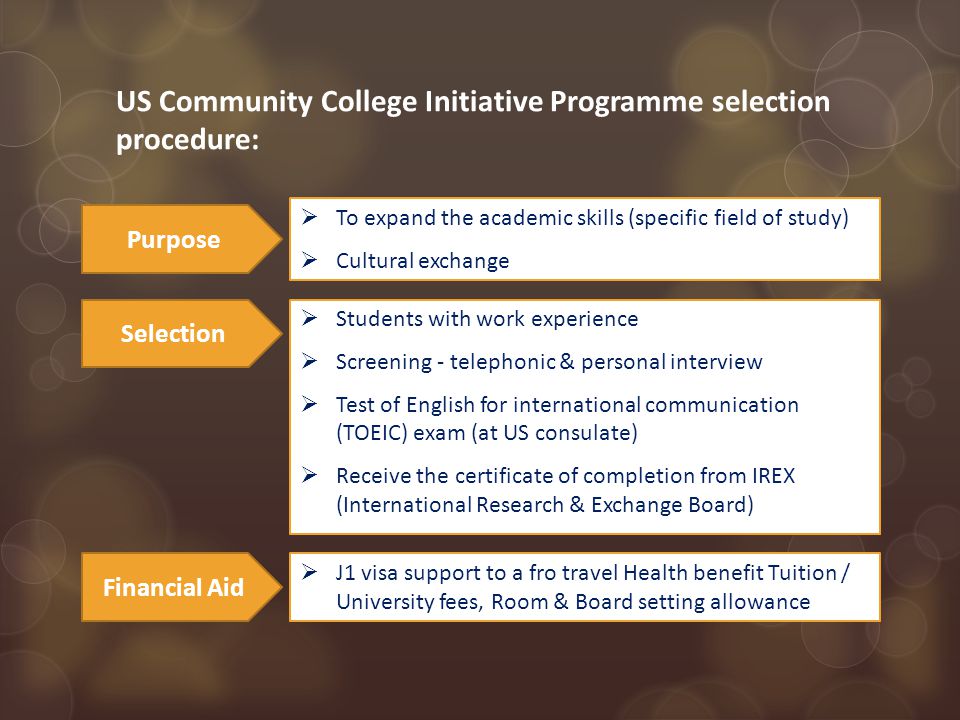 US Community College Initiative Programme selection procedure:

Purpose

➢ To expand the academic skills (specific field of study)

➢ Cultural exchange

Selection

➢ Students with work experience

➢ Screening - telephonic & personal interview

➢ Test of English for international communication (TOEIC) exam (at US consulate)

➢ Receive the certificate of completion from IREX (International Research & Exchange Board)

Financial Aid

➢ J1 visa support to a fro travel Health benefit Tuition / University fees, Room & Board setting allowance